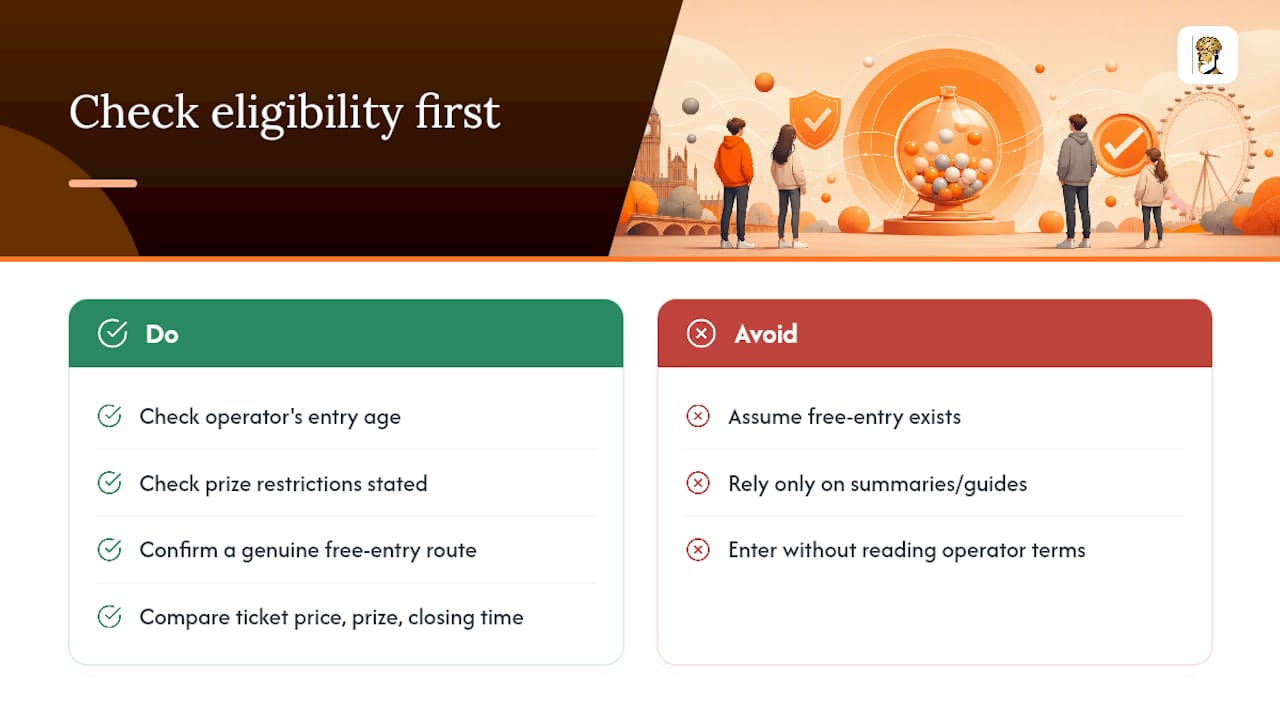 Check eligibility first

Do

Check operator's entry age

Check prize restrictions stated

Confirm a genuine free-entry route

Compare ticket price, prize, closing time

Avoid

Assume free-entry exists

Rely only on summaries/guides

Enter without reading operator terms